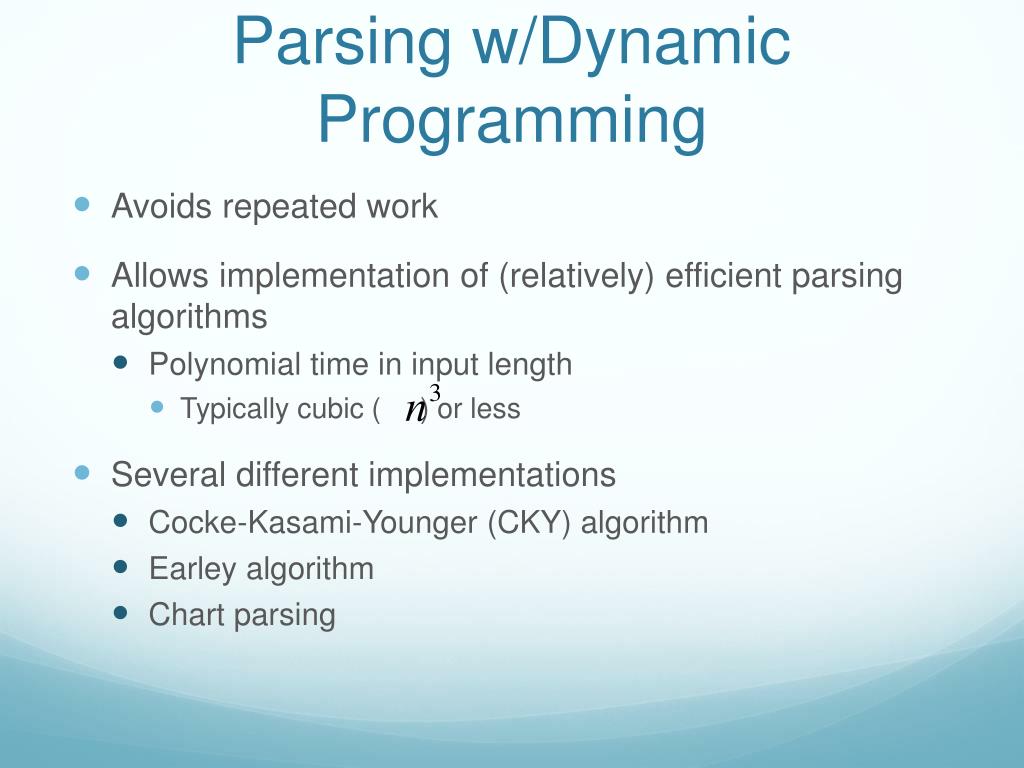 Parsing w/Dynamic Programming

- Avoids repeated work
- Allows implementation of (relatively) efficient parsing algorithms
  - Polynomial time in input length
    - Typically cubic ( $n^3$) or less
- Several different implementations
  - Cocke-Kasami-Younger (CKY) algorithm
  - Earley algorithm
  - Chart parsing